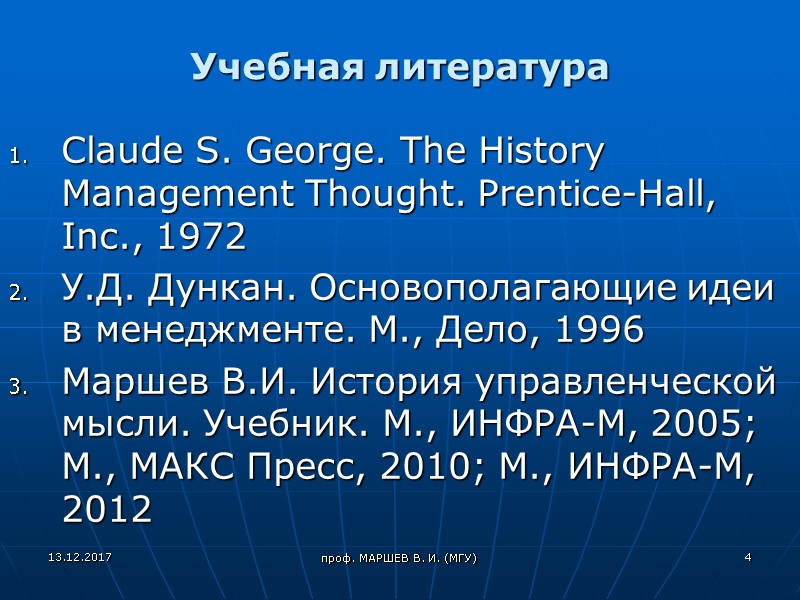 Учебная литература

1. Claude S. George. The History Management Thought. Prentice-Hall, Inc., 1972
2. У.Д. Дункан. Основополагающие идеи в менеджменте. М., Дело, 1996
3. Маршев В.И. История управленческой мысли. Учебник. М., ИНФРА-М, 2005; М., МАКС Пресс, 2010; М., ИНФРА-М, 2012

13.12.2017

проф. МАРШЕВ В. И. (МГУ)

4